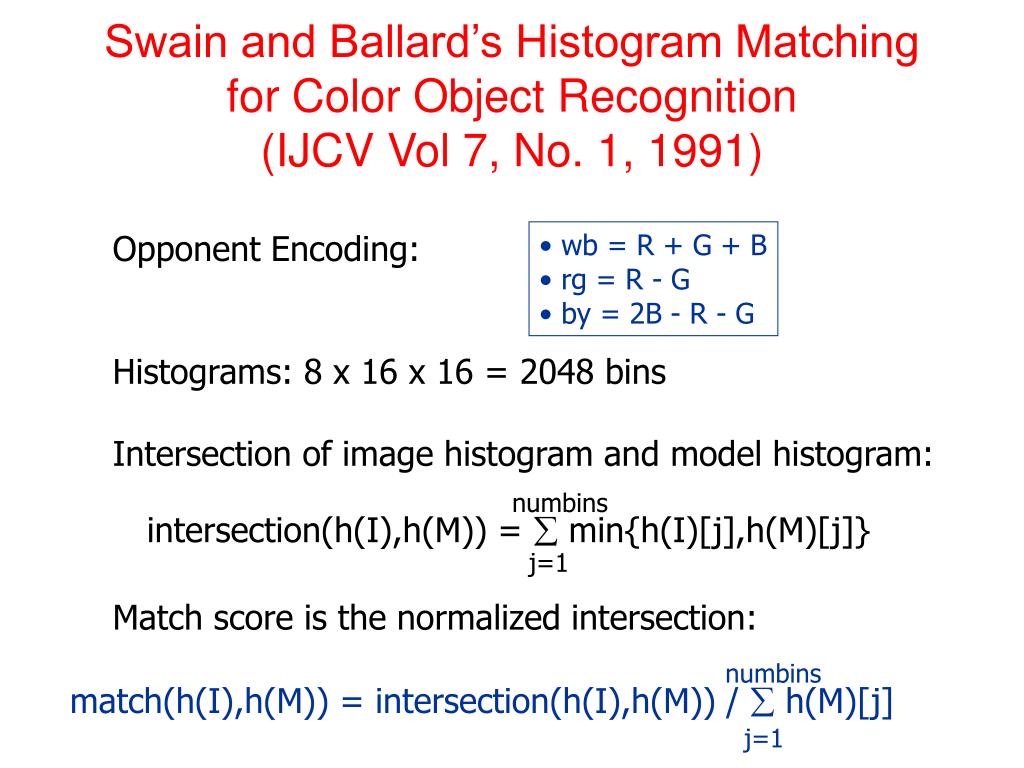 Swain and Ballard's Histogram Matching for Color Object Recognition (IJCV Vol 7, No. 1, 1991)

Opponent Encoding:

• wb = R + G + B
• rg = R - G
• by = 2B - R - G

Histograms: 8 x 16 x 16 = 2048 bins

Intersection of image histogram and model histogram:

intersection(h(I),h(M)) = $\sum_{j=1}^{numbins}$ min{h(I)[j],h(M)[j]}

Match score is the normalized intersection:

match(h(I),h(M)) = intersection(h(I),h(M)) / $\sum_{j=1}^{numbins}$ h(M)[j]